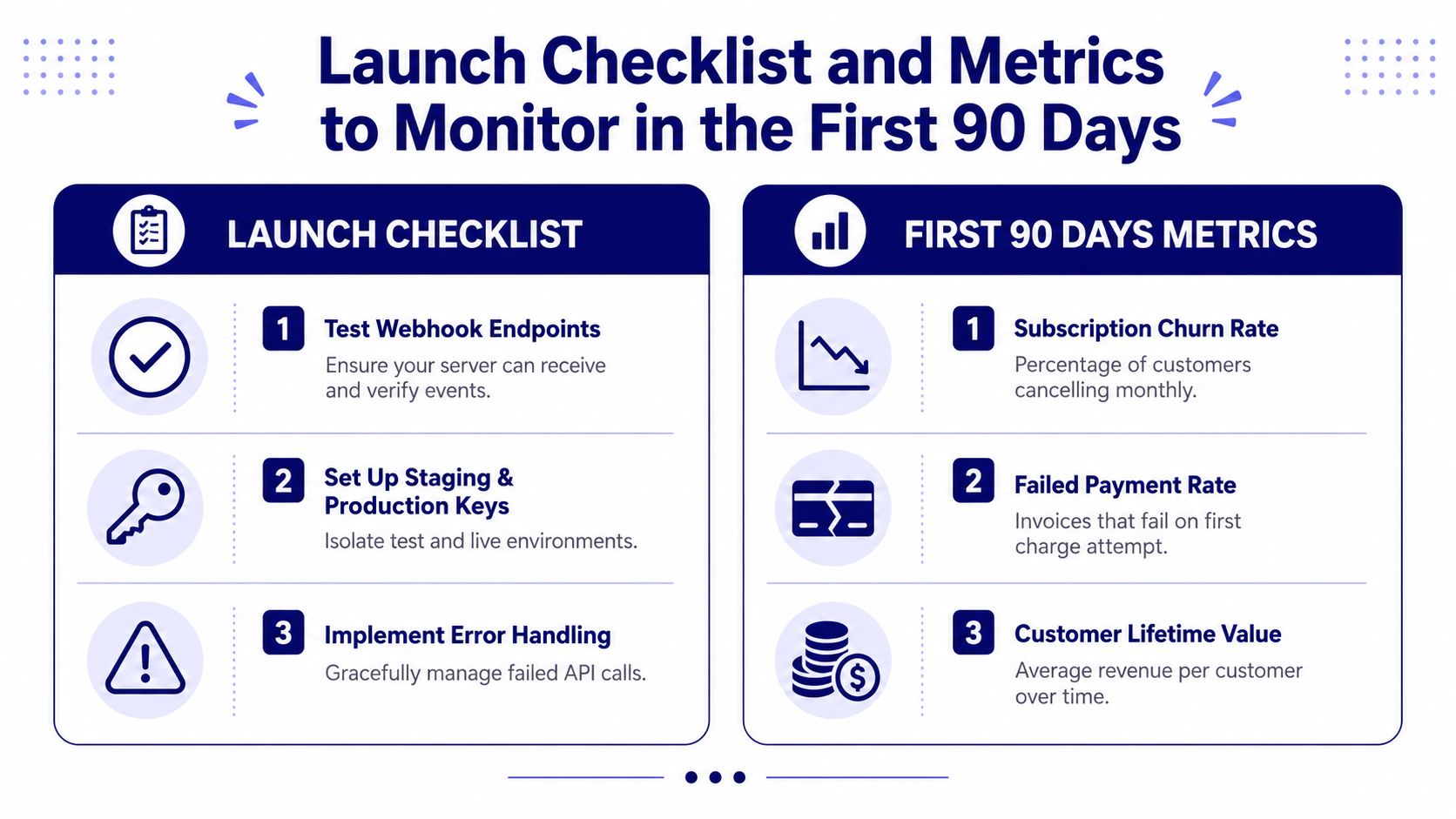 Launch Checklist and Metrics to Monitor in the First 90 Days

LAUNCH CHECKLIST

1 Test Webhook Endpoints
Ensure your server can receive and verify events.

2 Set Up Staging & Production Keys
Isolate test and live environments.

3 Implement Error Handling
Gracefully manage failed API calls.

FIRST 90 DAYS METRICS

1 Subscription Churn Rate
Percentage of customers cancelling monthly.

2 Failed Payment Rate
Invoices that fail on first charge attempt.

3 Customer Lifetime Value
Average revenue per customer over time.